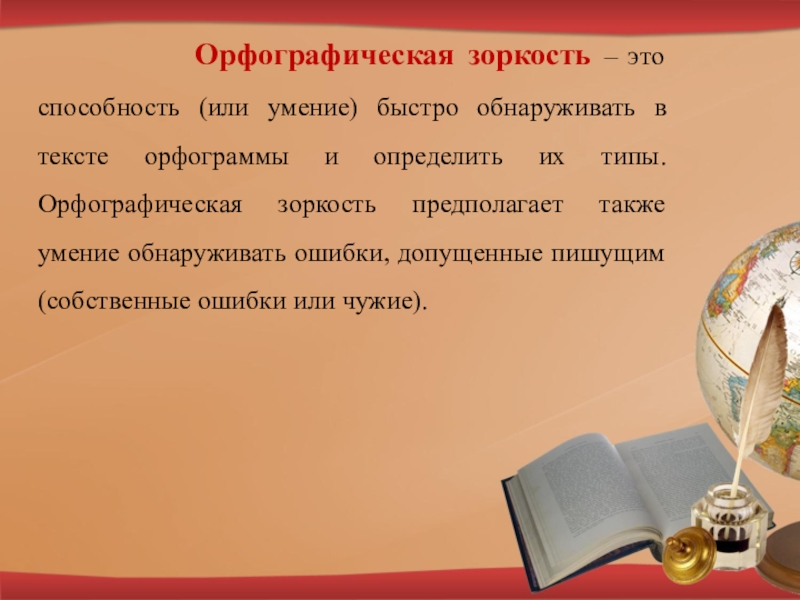 Орфографическая зоркость – это способность (или умение) быстро обнаруживать в тексте орфограммы и определить их типы. Орфографическая зоркость предполагает также умение обнаруживать ошибки, допущенные пишущим (собственные ошибки или чужие).